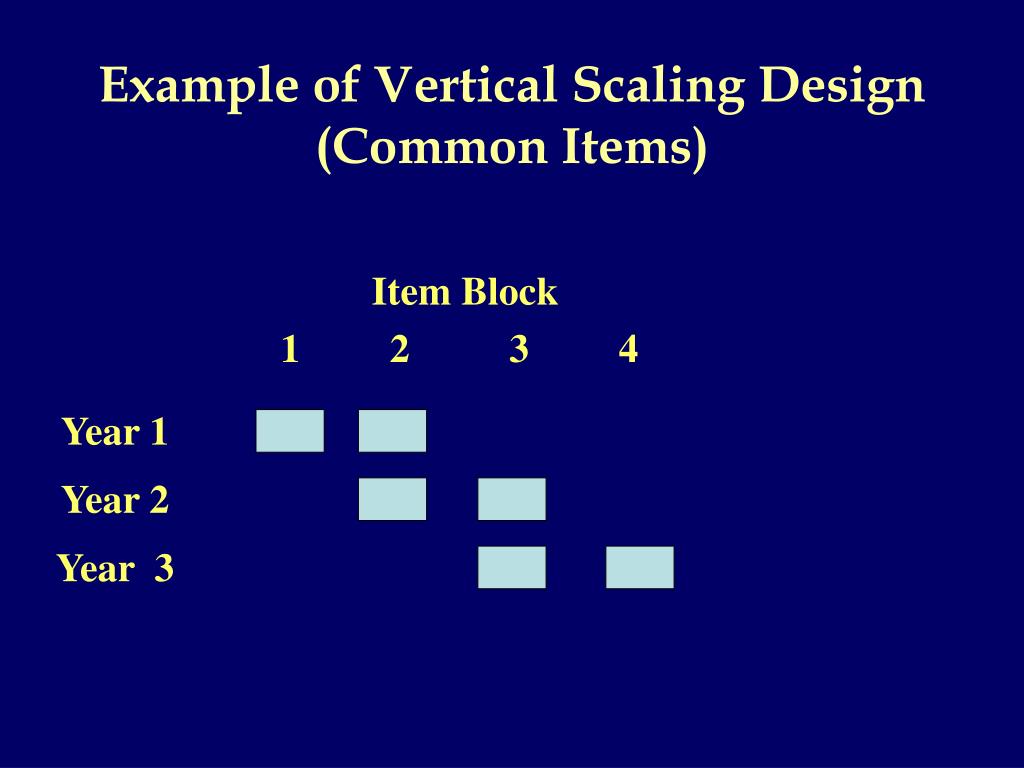 Example of Vertical Scaling Design (Common Items)

Item Block

1 2 3 4

Year 1

Year 2

Year 3